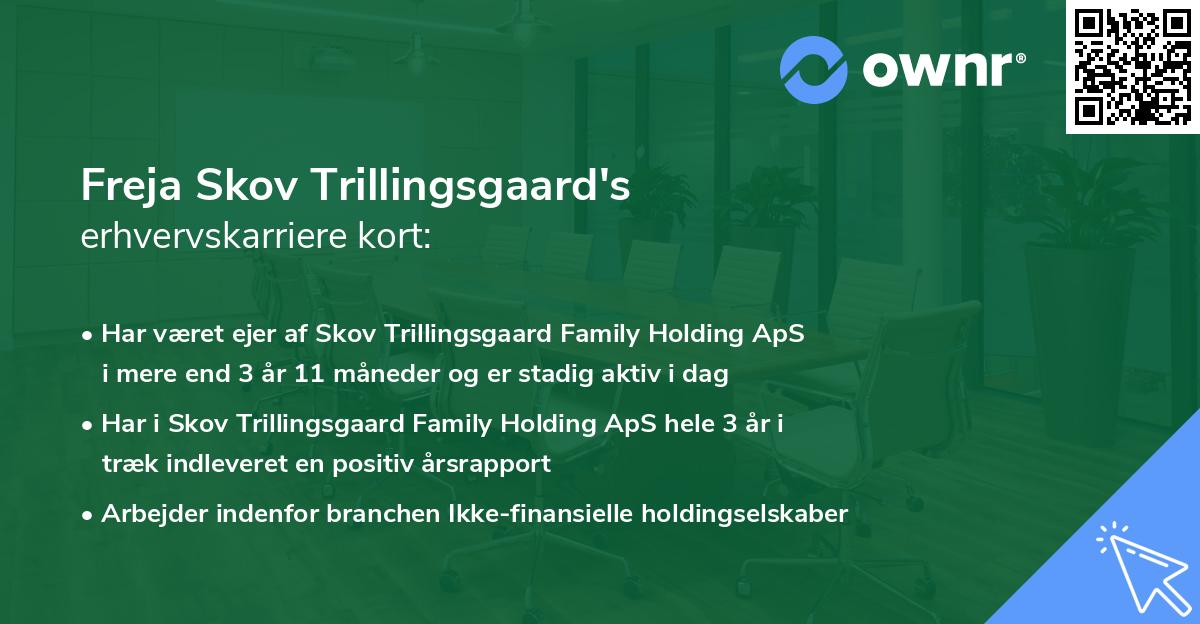 ownr®

Freja Skov Trillingsgaard's
erhvervskarriere kort:

• Har været ejer af Skov Trillingsgaard Family Holding ApS i mere end 3 år 11 måneder og er stadig aktiv i dag

• Har i Skov Trillingsgaard Family Holding ApS hele 3 år i træk indleveret en positiv årsrapport

• Arbejder indenfor branchen Ikke-finansielle holdingselskaber